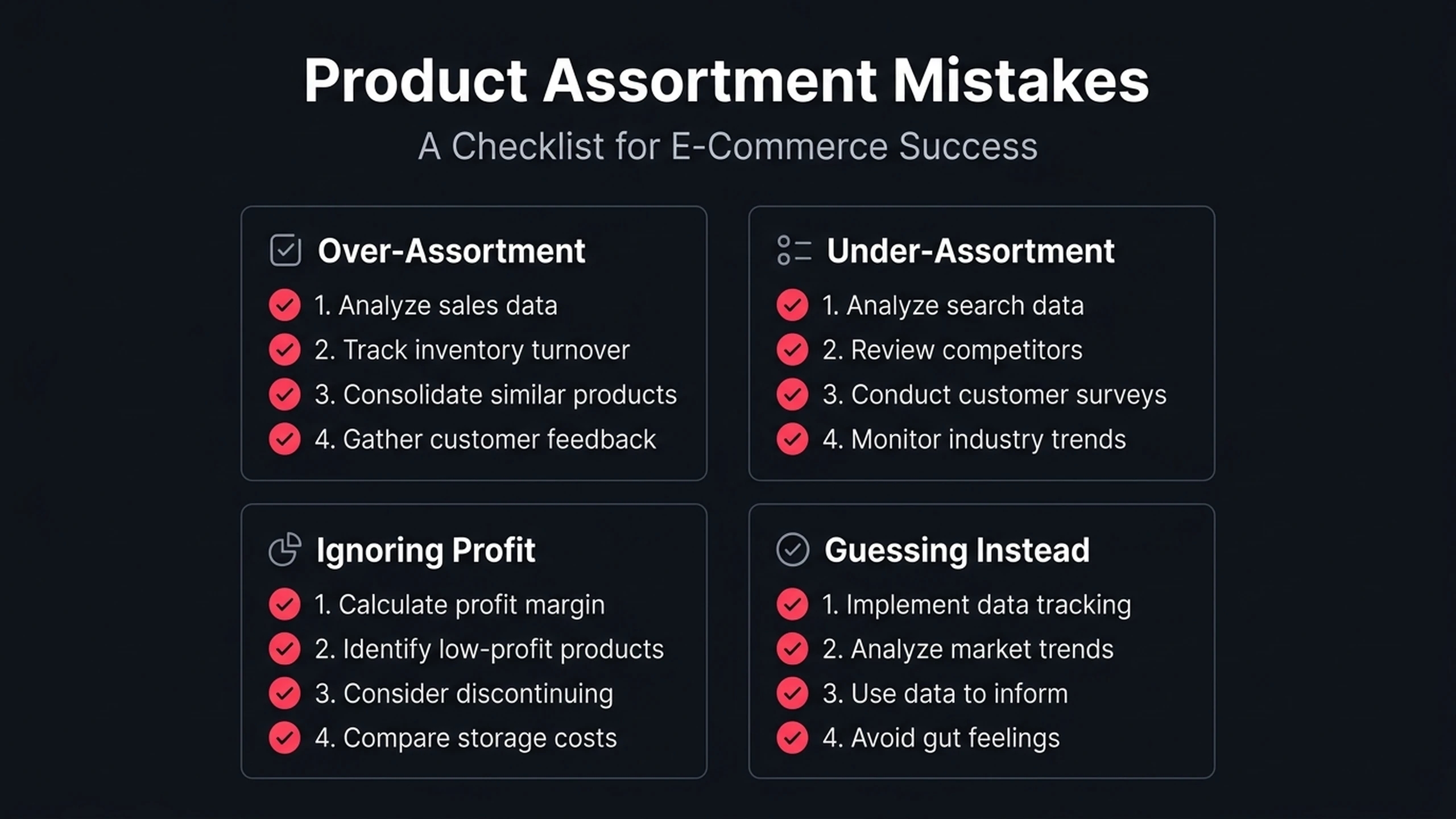 Product Assortment Mistakes

A Checklist for E-Commerce Success

Over-Assortment

1. Analyze sales data
2. Track inventory turnover
3. Consolidate similar products
4. Gather customer feedback

Under-Assortment

1. Analyze search data
2. Review competitors
3. Conduct customer surveys
4. Monitor industry trends

Ignoring Profit

1. Calculate profit margin
2. Identify low-profit products
3. Consider discontinuing
4. Compare storage costs

Guessing Instead

1. Implement data tracking
2. Analyze market trends
3. Use data to inform
4. Avoid gut feelings